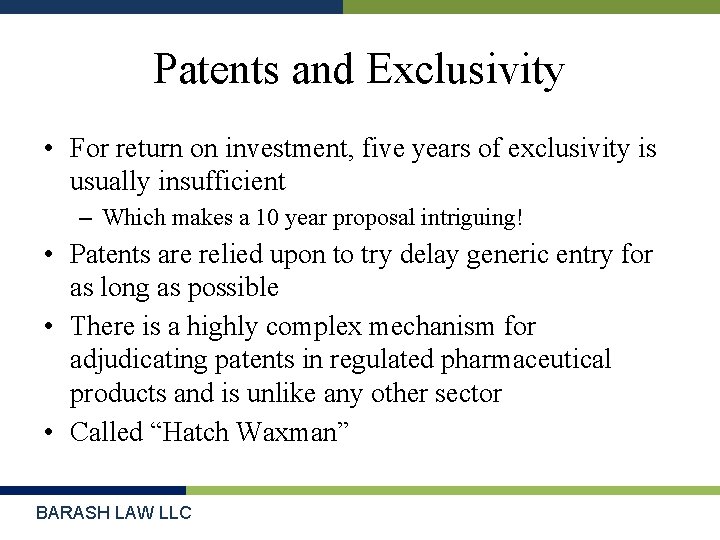 Patents and Exclusivity

• For return on investment, five years of exclusivity is usually insufficient

– Which makes a 10 year proposal intriguing!

• Patents are relied upon to try delay generic entry for as long as possible

• There is a highly complex mechanism for adjudicating patents in regulated pharmaceutical products and is unlike any other sector

• Called “Hatch Waxman”

BARASH LAW LLC